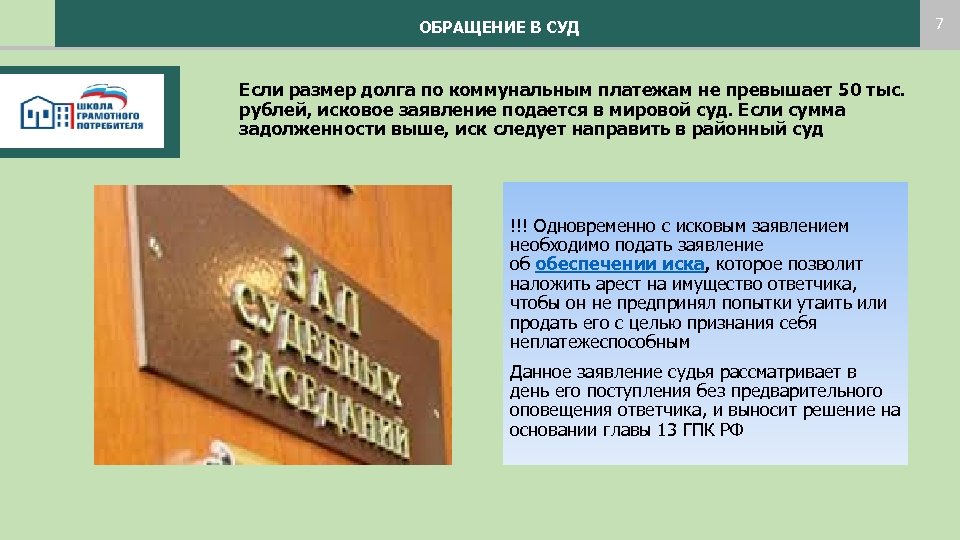 ОБРАЩЕНИЕ В СУД

7

ШКОЛА ГРАМОТНОГО ПОТРЕБИТЕЛЯ

Если размер долга по коммунальным платежам не превышает 50 тыс. рублей, исковое заявление подается в мировой суд. Если сумма задолженности выше, иск следует направить в районный суд

ЗАЛ СУДЕБНЫХ ЗАСЕДАНИЙ

!!! Одновременно с исковым заявлением необходимо подать заявление об обеспечении иска, которое позволит наложить арест на имущество ответчика, чтобы он не предпринял попытки утаить или продать его с целью признания себя неплатежеспособным

Данное заявление судья рассматривает в день его поступления без предварительного оповещения ответчика, и выносит решение на основании главы 13 ГПК РФ